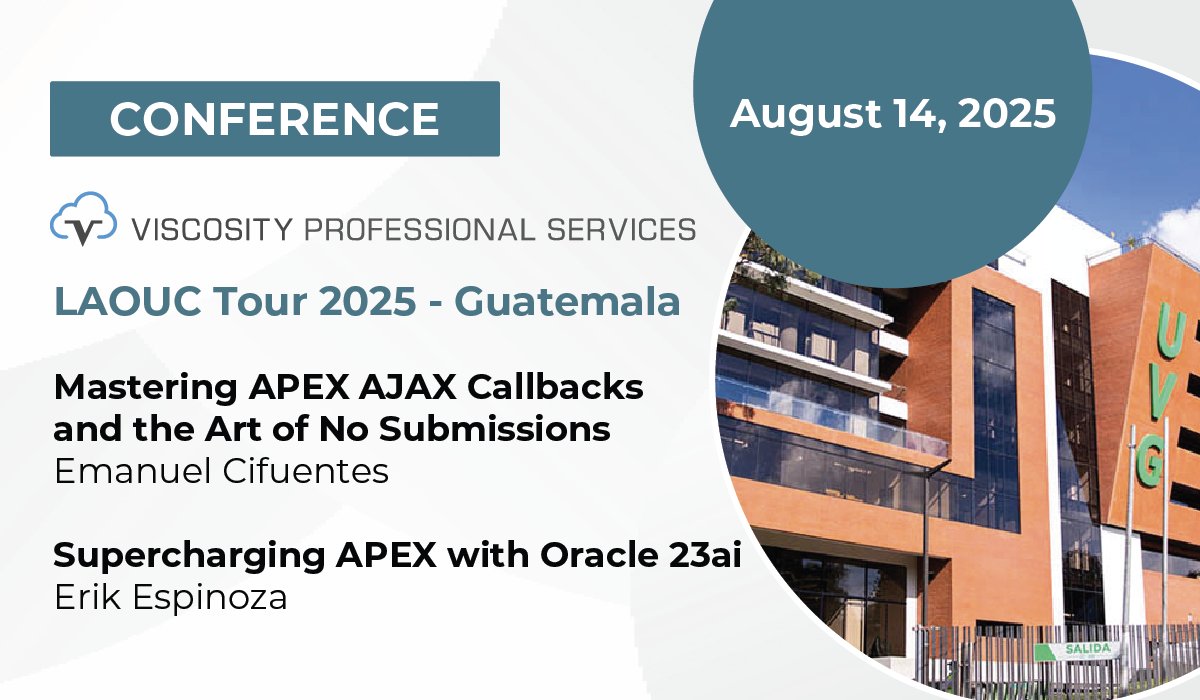 CONFERENCE

August 14, 2025

VISCOSITY PROFESSIONAL SERVICES

LAOUC Tour 2025 - Guatemala

Mastering APEX AJAX Callbacks and the Art of No Submissions
Emanuel Cifuentes

Supercharging APEX with Oracle 23ai
Erik Espinoza

UVG

SALIDA